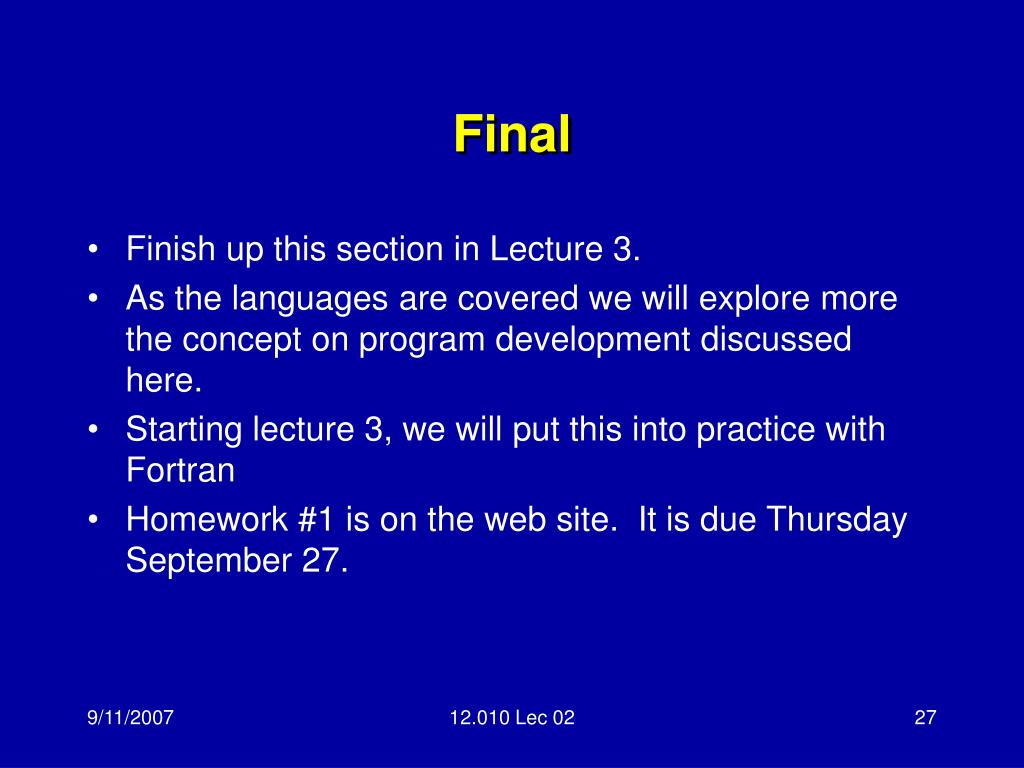 Final

• Finish up this section in Lecture 3.
• As the languages are covered we will explore more the concept on program development discussed here.
• Starting lecture 3, we will put this into practice with Fortran
• Homework #1 is on the web site. It is due Thursday September 27.

9/11/2007

12.010 Lec 02

27